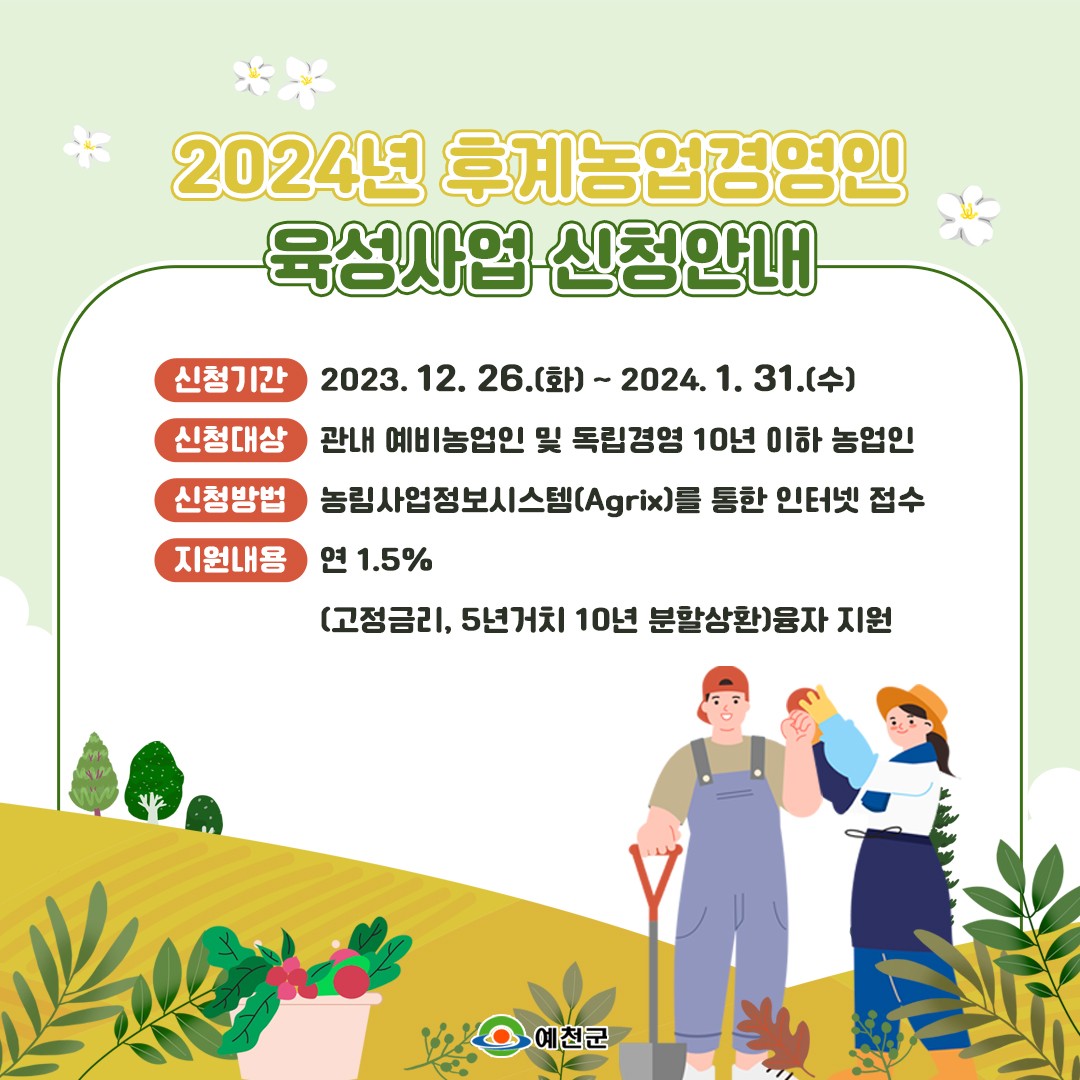 2024년 후계농업경영인
육성사업 신청안내

신청기간 2023. 12. 26.(화) ~ 2024. 1. 31.(수)

신청대상 관내 예비농업인 및 독립경영 10년 이하 농업인

신청방법 농림사업정보시스템(Agrix)를 통한 인터넷 접수

지원내용 연 1.5%

(고정금리, 5년거치 10년 분할상환)융자 지원

예천군